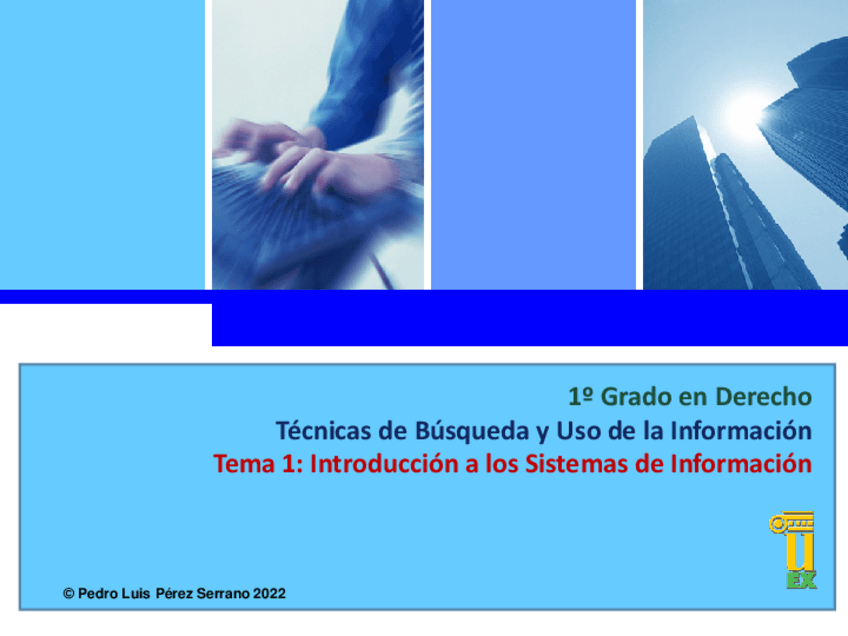 1º Grado en Derecho
Técnicas de Búsqueda y Uso de la Información
Tema 1: Introducción a los Sistemas de Información

U
EX

© Pedro Luis Pérez Serrano 2022